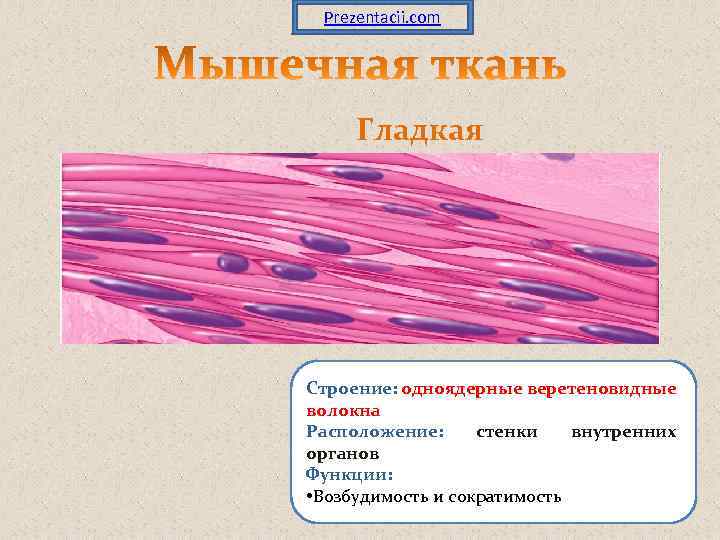 Prezentacii.com

Мышечная ткань

Гладкая

Строение: одноядерные веретеновидные волокна
Расположение: стенки внутренних органов
Функции:
•Возбудимость и сократимость